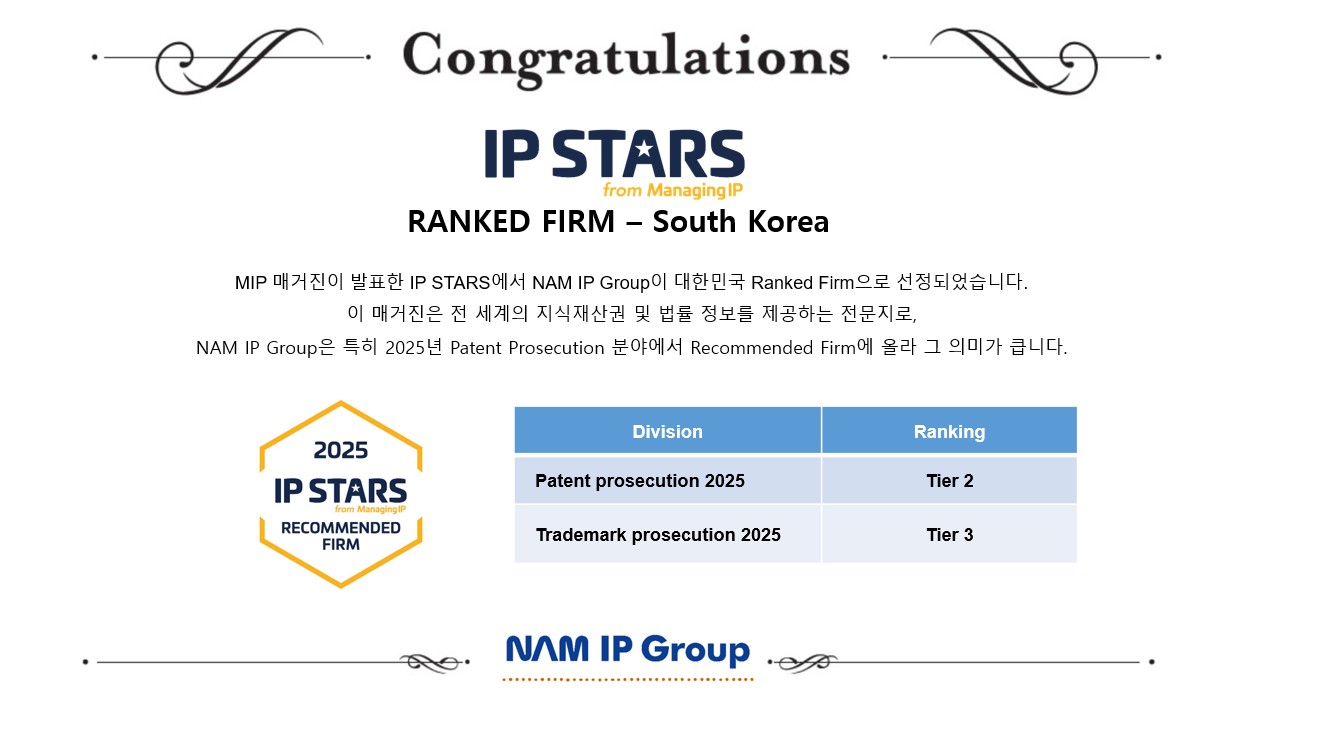 Congratulations

IP STARS
from Managing IP

RANKED FIRM – South Korea

MIP 매거진이 발표한 IP STARS에서 NAM IP Group이 대한민국 Ranked Firm으로 선정되었습니다.
이 매거진은 전 세계의 지식재산권 및 법률 정보를 제공하는 전문지로,
NAM IP Group은 특히 2025년 Patent Prosecution 분야에서 Recommended Firm에 올라 그 의미가 큽니다.

2025
IP STARS
from Managing IP
RECOMMENDED FIRM

| Division | Ranking |
|---|---|
| Patent prosecution 2025 | Tier 2 |
| Trademark prosecution 2025 | Tier 3 |

NAM IP Group